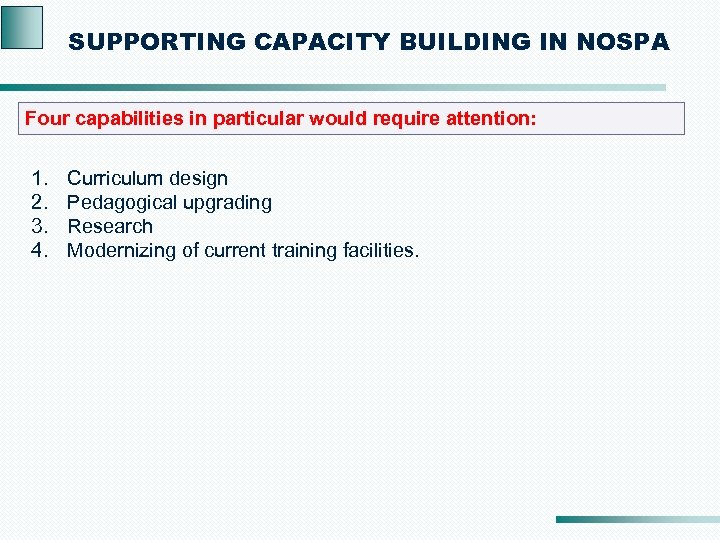 SUPPORTING CAPACITY BUILDING IN NOSPA

Four capabilities in particular would require attention:

1. Curriculum design
2. Pedagogical upgrading
3. Research
4. Modernizing of current training facilities.